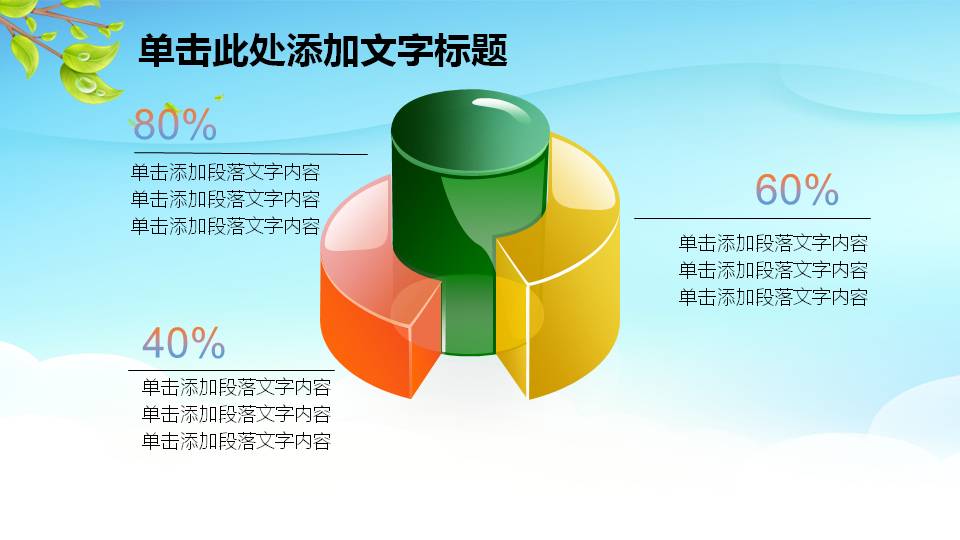 单击此处添加文字标题

80%

单击添加段落文字内容
单击添加段落文字内容
单击添加段落文字内容

60%

单击添加段落文字内容
单击添加段落文字内容
单击添加段落文字内容

40%

单击添加段落文字内容
单击添加段落文字内容
单击添加段落文字内容